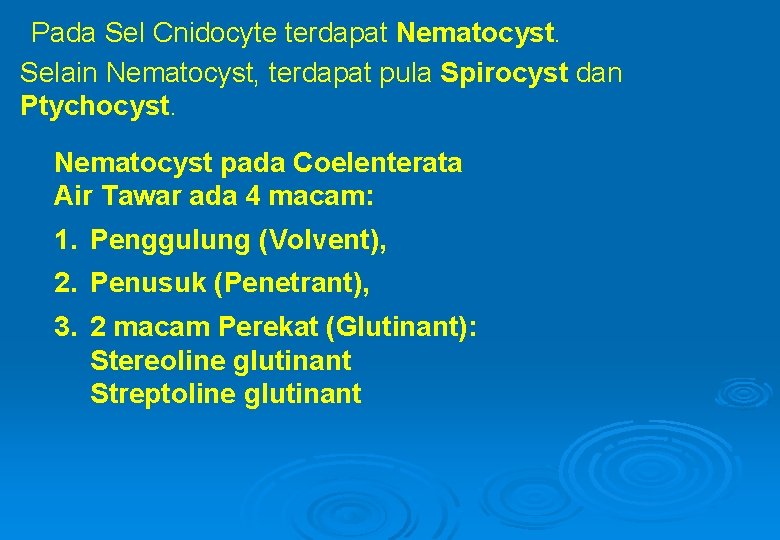 Pada Sel Cnidocyte terdapat Nematocyst.
Selain Nematocyst, terdapat pula Spirocyst dan Ptychocyst.

Nematocyst pada Coelenterata Air Tawar ada 4 macam:

1. Penggulung (Volvent),
2. Penusuk (Penetrant),
3. 2 macam Perekat (Glutinant):
Stereoline glutinant
Streptoline glutinant